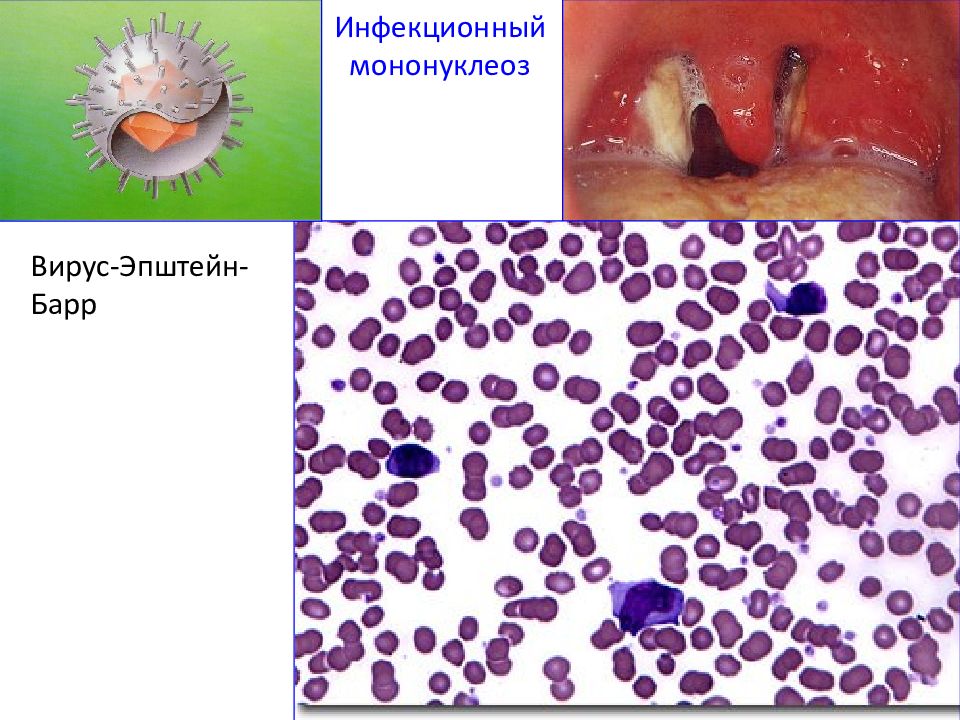 Инфекционный мононуклеоз

Вирус-Эпштейн-Барр